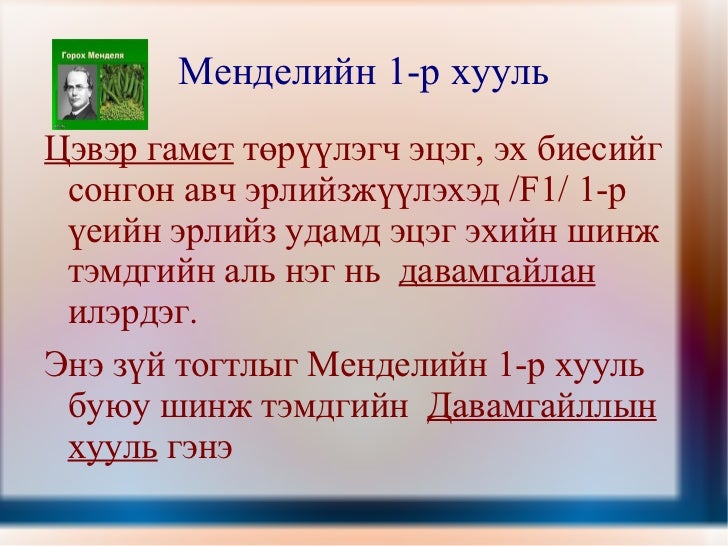 Горох Менделя

Менделийн 1-р хууль

Цэвэр гамет төрүүлэгч эцэг, эх биесийг сонгон авч эрлийзжүүлэхэд /F1/ 1-р үеийн эрлийз удамд эцэг эхийн шинж тэмдгийн аль нэг нь давамгайлан илэрдэг.

Энэ зүй тогтлыг Менделийн 1-р хууль буюу шинж тэмдгийн Давамгайллын хууль гэнэ